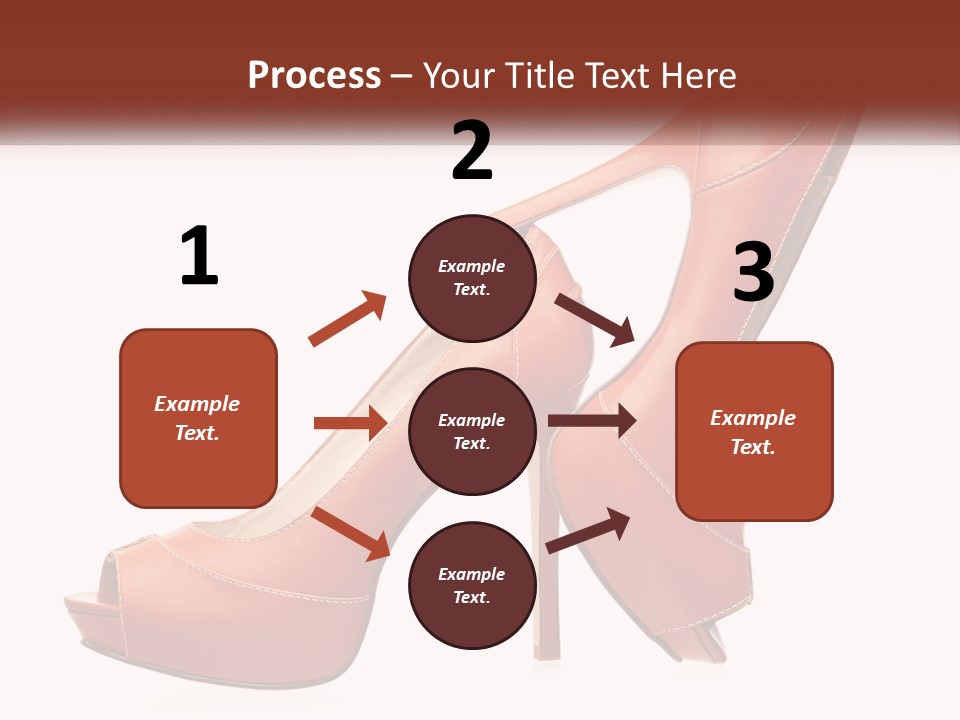 Process – Your Title Text Here

1

Example Text.

2

Example Text.

Example Text.

Example Text.

3

Example Text.